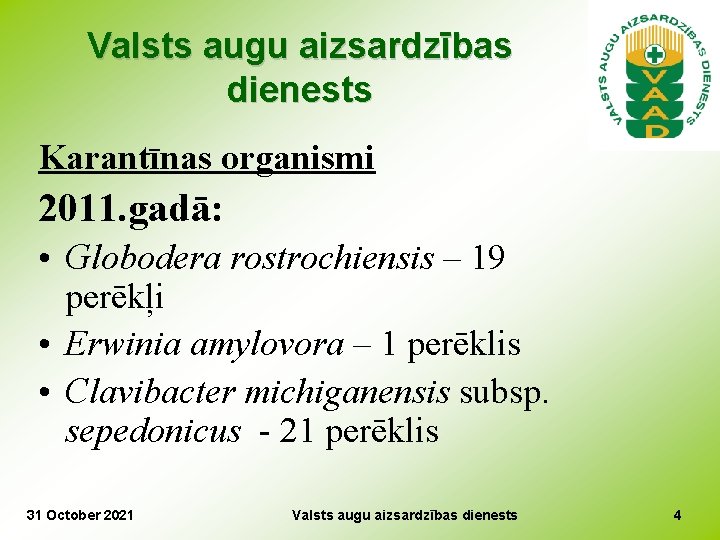 Valsts augu aizsardzības dienests

VALSTS AUGU AIZSARDZĪBAS DIENESTS
VAAD

Karantīnas organismi

2011.gadā:

• Globodera rostrochiensis – 19 perēkļi
• Erwinia amylovora – 1 perēklis
• Clavibacter michiganensis subsp. sepedonicus - 21 perēklis

31 October 2021 Valsts augu aizsardzības dienests 4